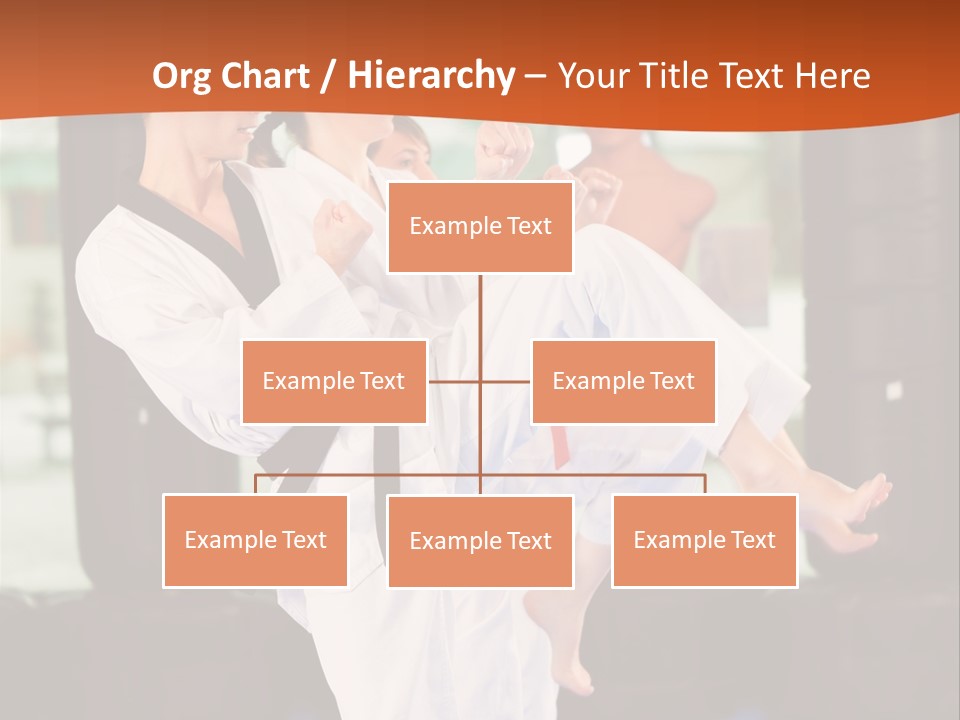 Org Chart / Hierarchy – Your Title Text Here

Example Text

Example Text

Example Text

Example Text

Example Text

Example Text